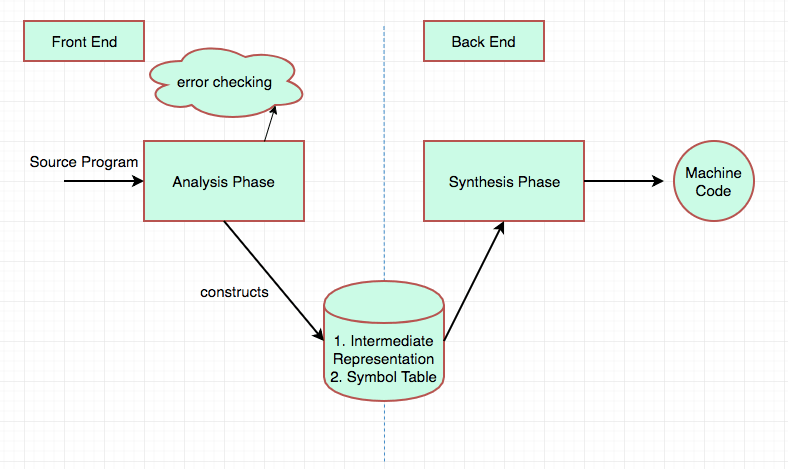 Front End

Back End

error checking

Source Program

Analysis Phase

Synthesis Phase

Machine Code

constructs

1. Intermediate Representation
2. Symbol Table